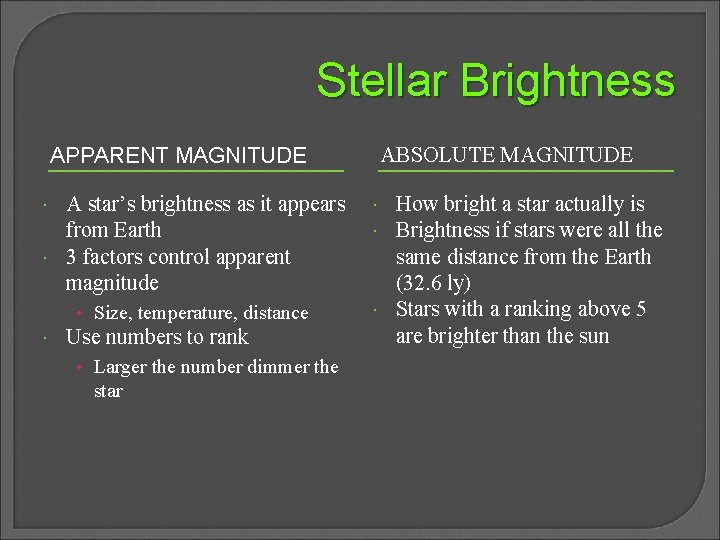 Stellar Brightness

APPARENT MAGNITUDE

· A star's brightness as it appears from Earth
· 3 factors control apparent magnitude
  • Size, temperature, distance
· Use numbers to rank
  • Larger the number dimmer the star

ABSOLUTE MAGNITUDE

· How bright a star actually is
· Brightness if stars were all the same distance from the Earth (32.6 ly)
· Stars with a ranking above 5 are brighter than the sun